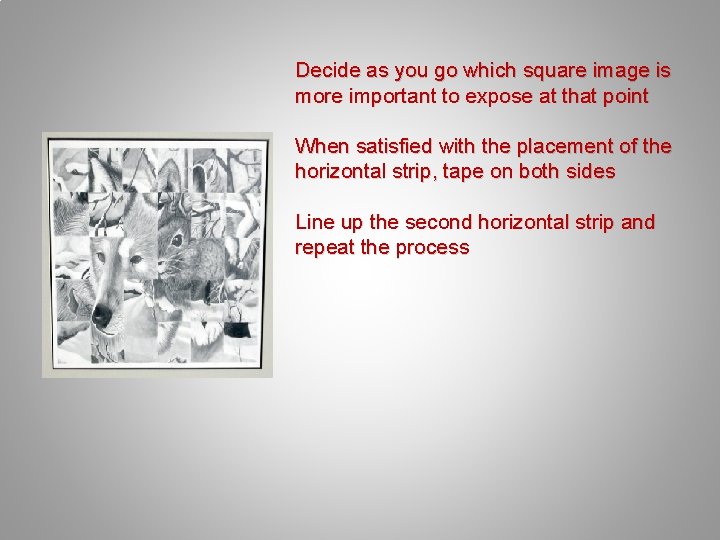 Decide as you go which square image is more important to expose at that point

When satisfied with the placement of the horizontal strip, tape on both sides

Line up the second horizontal strip and repeat the process